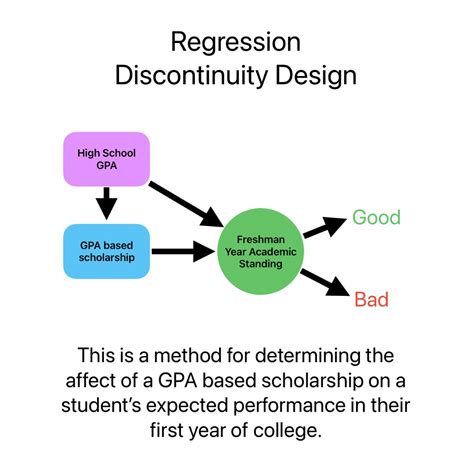 Regression
Discontinuity Design

High School
GPA

GPA based
scholarship

Freshman
Year Academic
Standing

Good

Bad

This is a method for determining the affect of a GPA based scholarship on a student's expected performance in their first year of college.